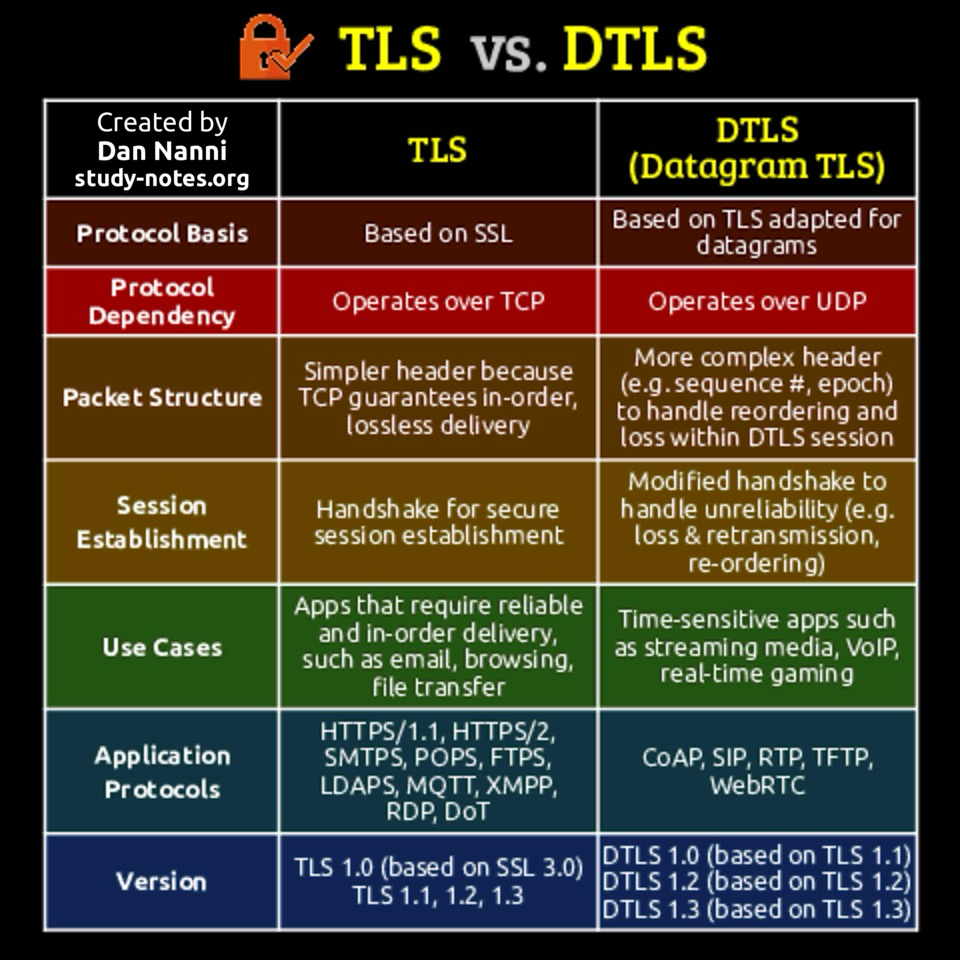 TLS vs. DTLS

| Created by Dan Nanni study-notes.org | TLS | DTLS (Datagram TLS) |
|---|---|---|
| Protocol Basis | Based on SSL | Based on TLS adapted for datagrams |
| Protocol Dependency | Operates over TCP | Operates over UDP |
| Packet Structure | Simpler header because TCP guarantees in-order, lossless delivery | More complex header (e.g. sequence #, epoch) to handle reordering and loss within DTLS session |
| Session Establishment | Handshake for secure session establishment | Modified handshake to handle unreliability (e.g. loss & retransmission, re-ordering) |
| Use Cases | Apps that require reliable and in-order delivery, such as email, browsing, file transfer | Time-sensitive apps such as streaming media, VoIP, real-time gaming |
| Application Protocols | HTTPS/1.1, HTTPS/2, SMTPS, POPS, FTPS, LDAPS, MQTT, XMPP, RDP, DoT | CoAP, SIP, RTP, TFTP, WebRTC |
| Version | TLS 1.0 (based on SSL 3.0) TLS 1.1, 1.2, 1.3 | DTLS 1.0 (based on TLS 1.1) DTLS 1.2 (based on TLS 1.2) DTLS 1.3 (based on TLS 1.3) |